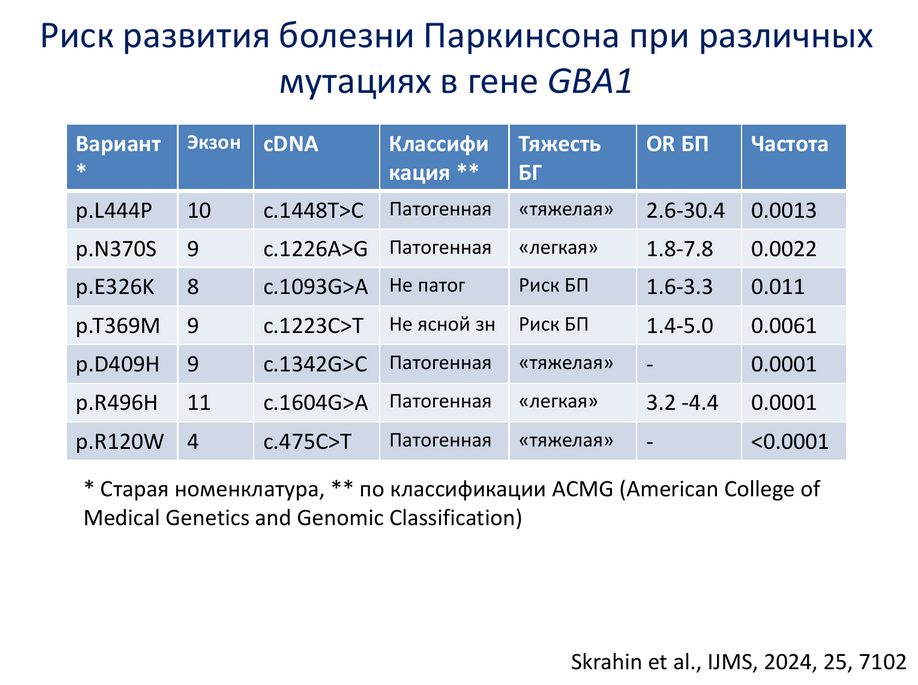 Риск развития болезни Паркинсона при различных мутациях в гене GBA1

| Вариант * | Экзон | cDNA | Классификация ** | Тяжесть БГ | OR БП | Частота |
|---|---|---|---|---|---|---|
| p.L444P | 10 | c.1448T>C | Патогенная | «тяжелая» | 2.6-30.4 | 0.0013 |
| p.N370S | 9 | c.1226A>G | Патогенная | «легкая» | 1.8-7.8 | 0.0022 |
| p.E326K | 8 | c.1093G>A | Не патог | Риск БП | 1.6-3.3 | 0.011 |
| p.T369M | 9 | c.1223C>T | Не ясной зн | Риск БП | 1.4-5.0 | 0.0061 |
| p.D409H | 9 | c.1342G>C | Патогенная | «тяжелая» | - | 0.0001 |
| p.R496H | 11 | c.1604G>A | Патогенная | «легкая» | 3.2 -4.4 | 0.0001 |
| p.R120W | 4 | c.475C>T | Патогенная | «тяжелая» | - | <0.0001 |

* Старая номенклатура, ** по классификации ACMG (American College of Medical Genetics and Genomic Classification)

Skrahin et al., IJMS, 2024, 25, 7102